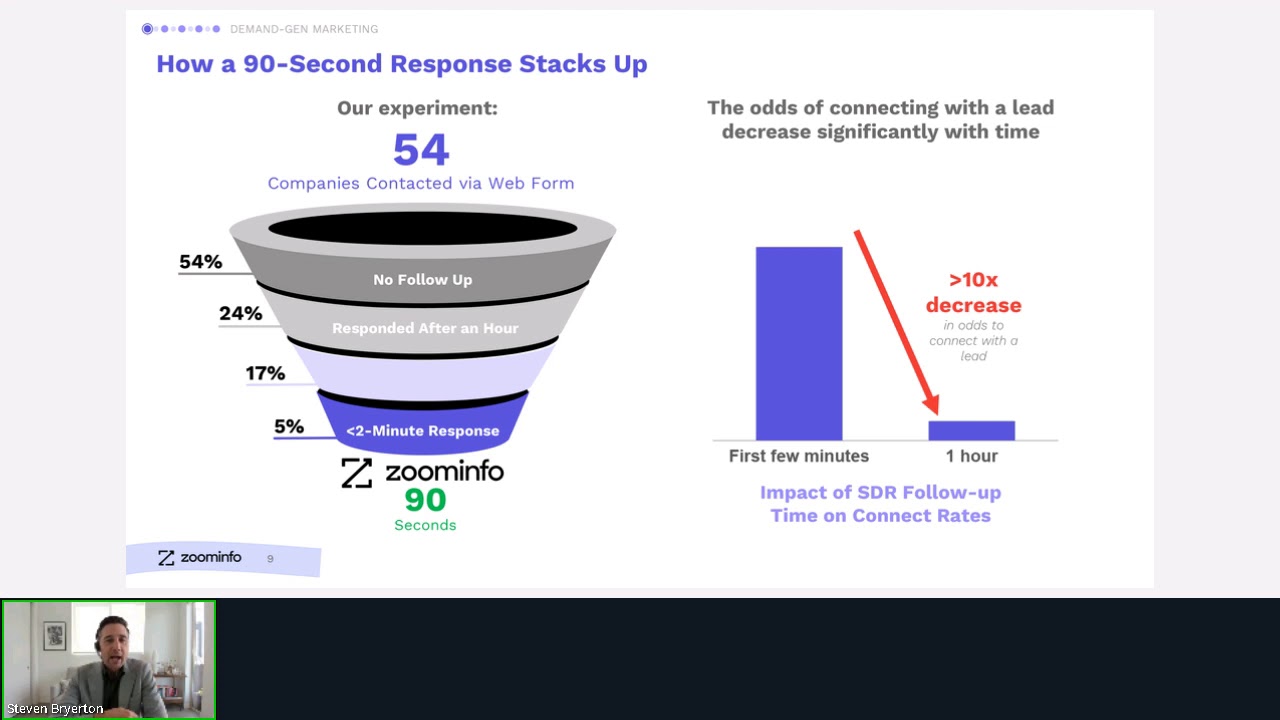 DEMAND-GEN MARKETING

How a 90-Second Response Stacks Up

Our experiment:

54

Companies Contacted via Web Form

54%

No Follow Up

24%

Responded After an Hour

17%

5%

<2-Minute Response

zoominfo

90

Seconds

The odds of connecting with a lead decrease significantly with time

>10x decrease

in odds to connect with a lead

First few minutes

1 hour

Impact of SDR Follow-up Time on Connect Rates

zoominfo 9

Steven Bryerton